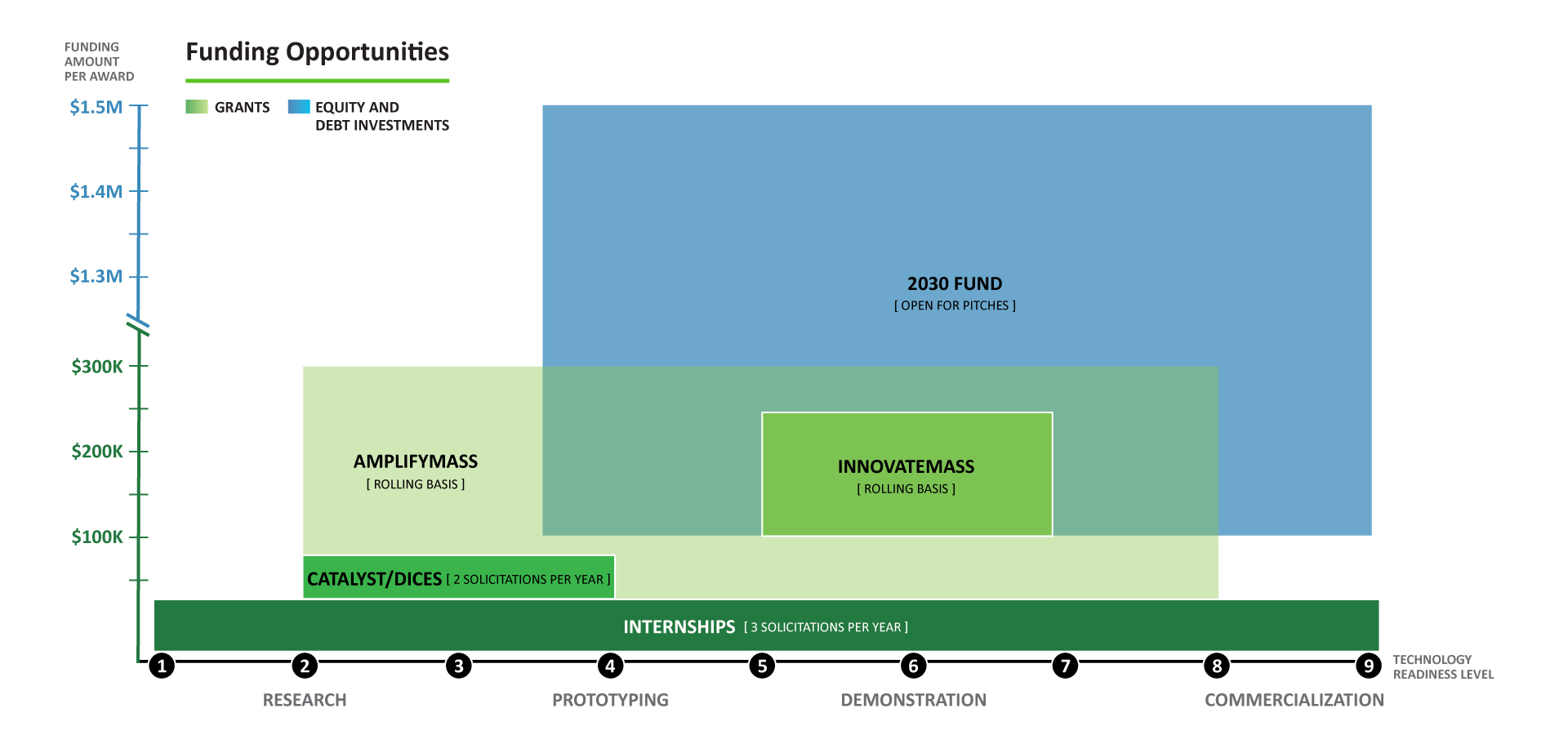 FUNDING AMOUNT PER AWARD

Funding Opportunities

GRANTS

EQUITY AND DEBT INVESTMENTS

$1.5M

$1.4M

$1.3M

$300K

$200K

$100K

2030 FUND
[ OPEN FOR PITCHES ]

AMPLIFYMASS
[ ROLLING BASIS ]

INNOVATEMASS
[ ROLLING BASIS ]

CATALYST/DICES [ 2 SOLICITATIONS PER YEAR ]

INTERNSHIPS [ 3 SOLICITATIONS PER YEAR ]

1 2 3 4 5 6 7 8 9

TECHNOLOGY READINESS LEVEL

RESEARCH

PROTOTYPING

DEMONSTRATION

COMMERCIALIZATION